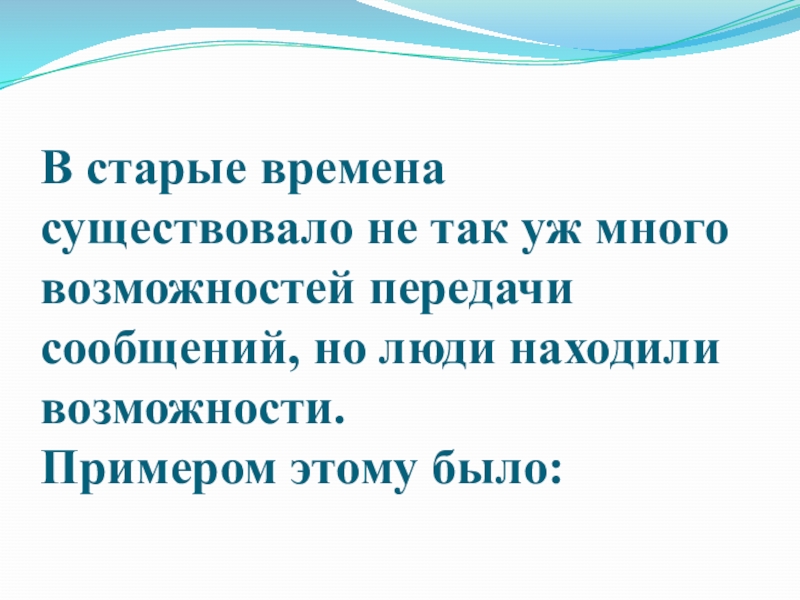 В старые времена существовало не так уж много возможностей передачи сообщений, но люди находили возможности.
Примером этому было: